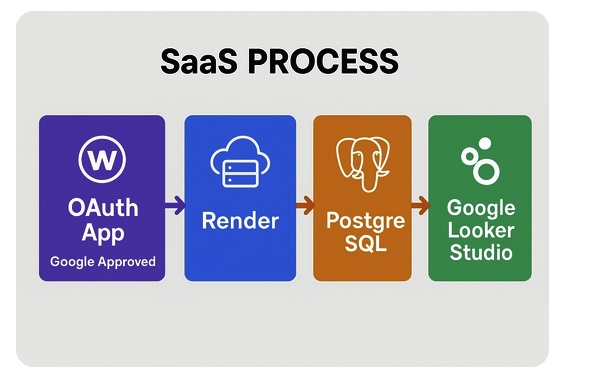 SaaS PROCESS

W

OAuth App

Google Approved

Render

Postgre SQL

Google Looker Studio